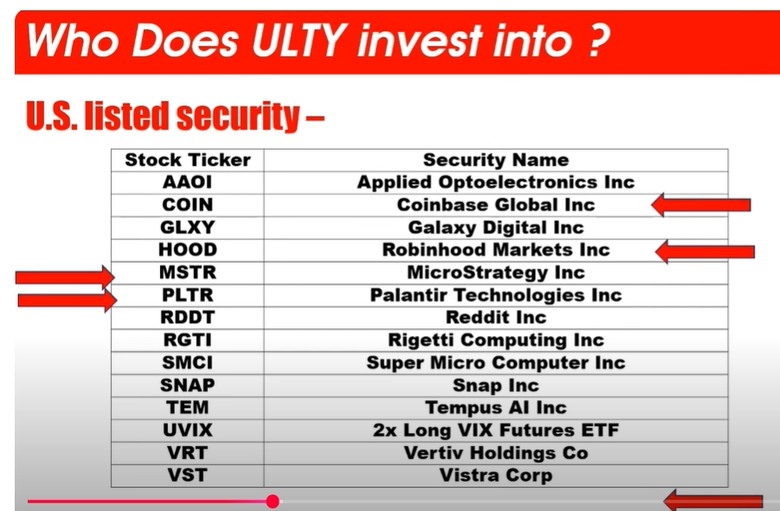 Who Does ULTY invest into ?

U.S. listed security –

| Stock Ticker | Security Name |
|---|---|
| AAOI | Applied Optoelectronics Inc |
| COIN | Coinbase Global Inc |
| GLXY | Galaxy Digital Inc |
| HOOD | Robinhood Markets Inc |
| MSTR | MicroStrategy Inc |
| PLTR | Palantir Technologies Inc |
| RDDT | Reddit Inc |
| RGTI | Rigetti Computing Inc |
| SMCI | Super Micro Computer Inc |
| SNAP | Snap Inc |
| TEM | Tempus AI Inc |
| UVIX | 2x Long VIX Futures ETF |
| VRT | Vertiv Holdings Co |
| VST | Vistra Corp |